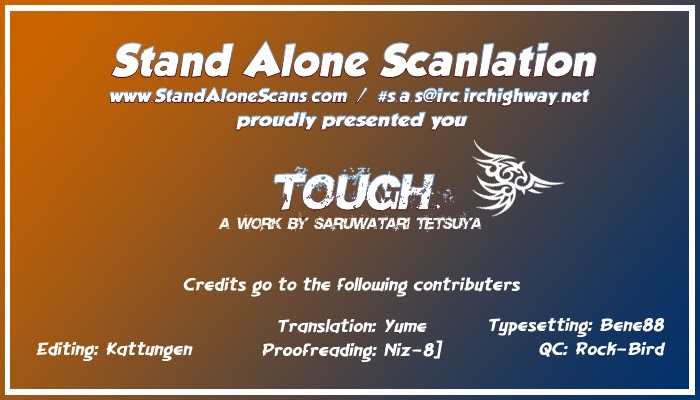 Stand Alone Scanlation
www.StandAloneScans.com / #s.a.s@irc.irchighway.net
proudly presented you

TOUGH.
A WORK BY SARUWATARI TETSUYA

Credits go to the following contributers

Translation: Yume
Typesetting: Bene88
Editing: Kattungen
Proofreading: Niz-8]
QC: Rock-Bird